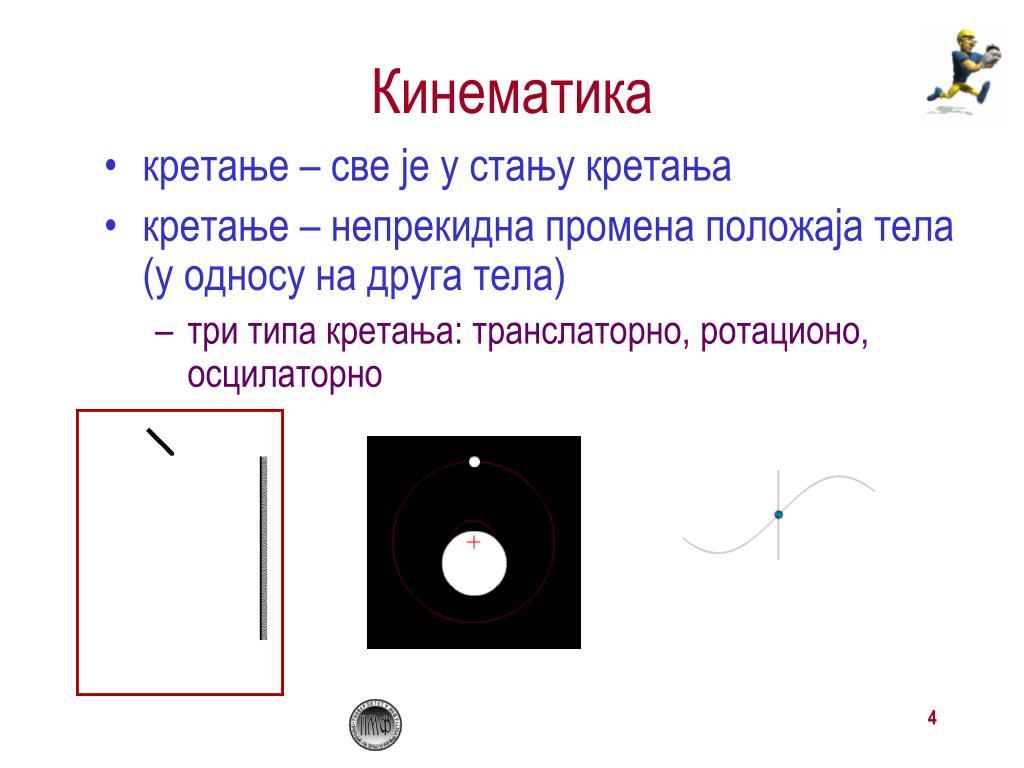 Кинематика

• кретање – све је у стању кретања

• кретање – непрекидна промена положаја тела (у односу на друга тела)

– три типа кретања: транслаторно, ротационо, осцилаторно

ПМФ

4